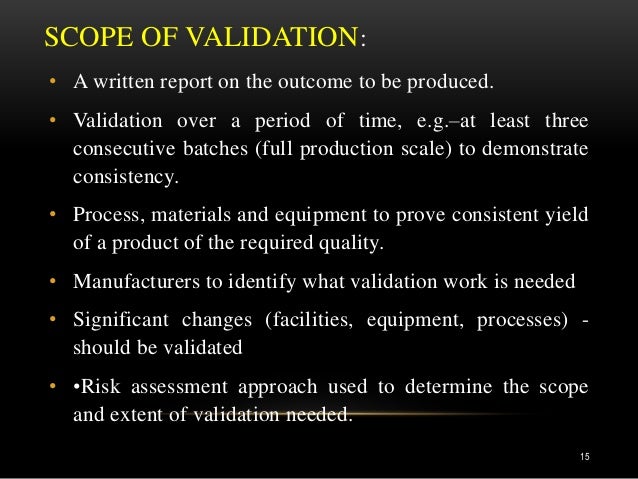 SCOPE OF VALIDATION:

• A written report on the outcome to be produced.

• Validation over a period of time, e.g.–at least three consecutive batches (full production scale) to demonstrate consistency.

• Process, materials and equipment to prove consistent yield of a product of the required quality.

• Manufacturers to identify what validation work is needed

• Significant changes (facilities, equipment, processes) - should be validated

• •Risk assessment approach used to determine the scope and extent of validation needed.

15